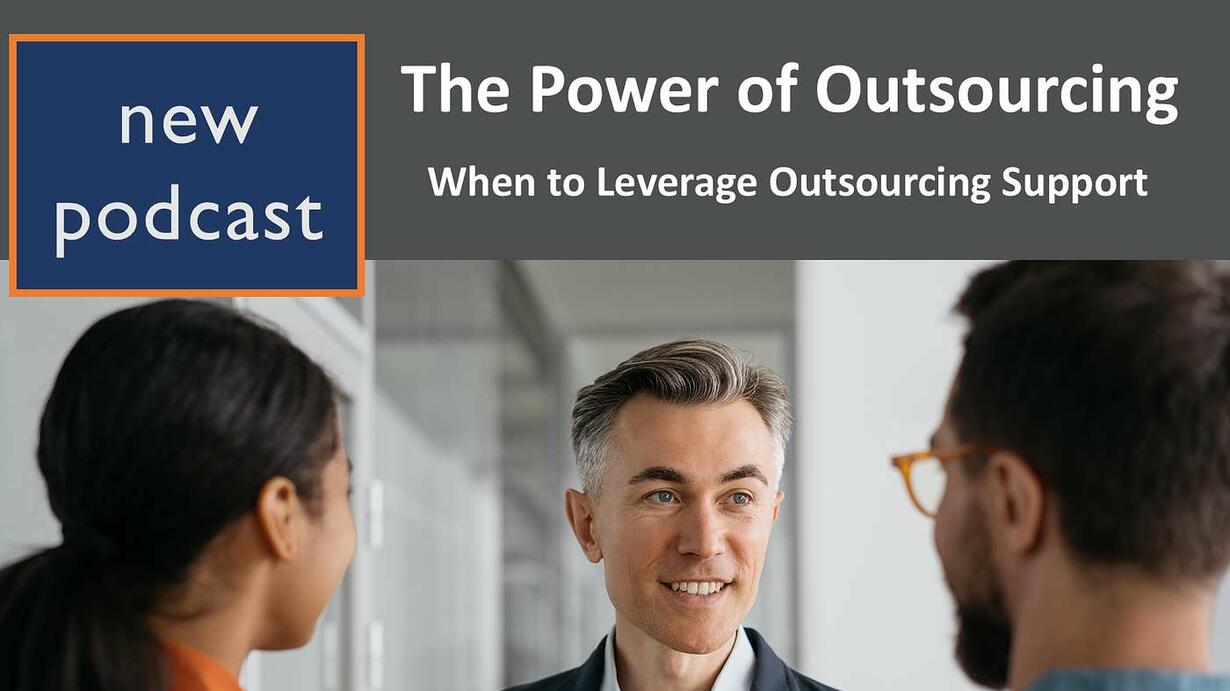 new podcast

The Power of Outsourcing

When to Leverage Outsourcing Support